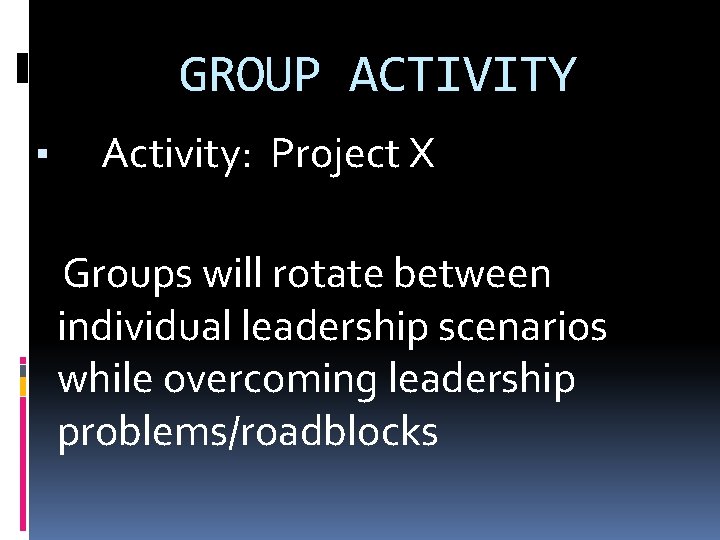 GROUP ACTIVITY

▪ Activity: Project X

Groups will rotate between individual leadership scenarios while overcoming leadership problems/roadblocks